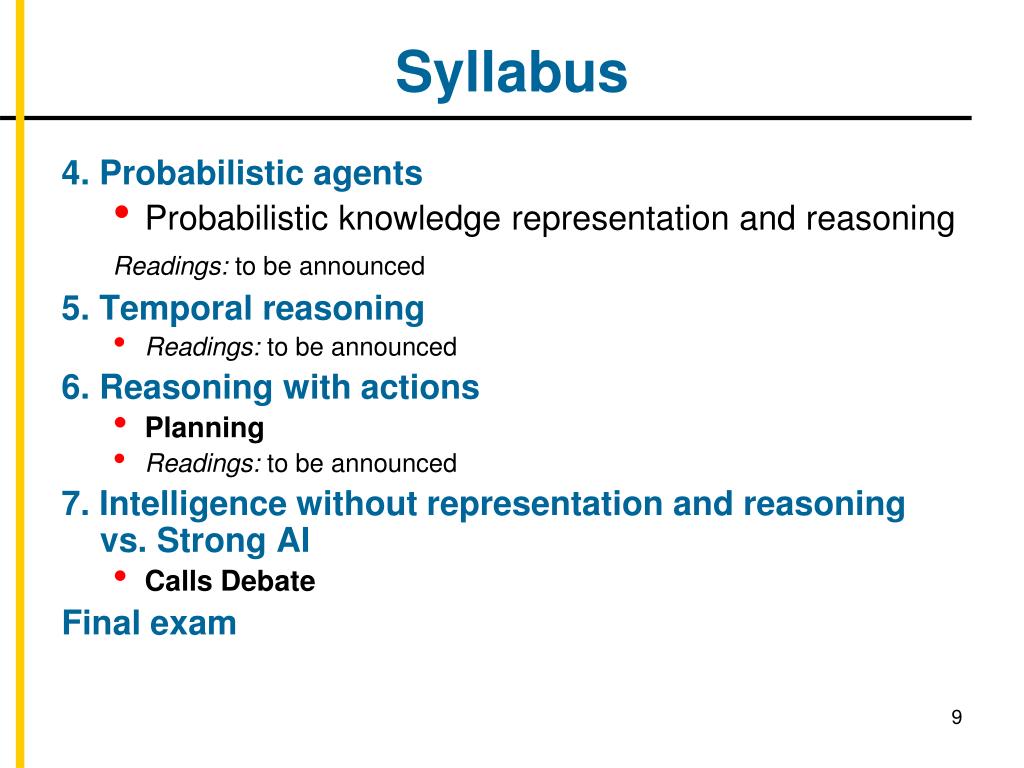 Syllabus

4. Probabilistic agents

• Probabilistic knowledge representation and reasoning

Readings: to be announced

5. Temporal reasoning

• Readings: to be announced

6. Reasoning with actions

• Planning
• Readings: to be announced

7. Intelligence without representation and reasoning vs. Strong AI

• Calls Debate

Final exam

9